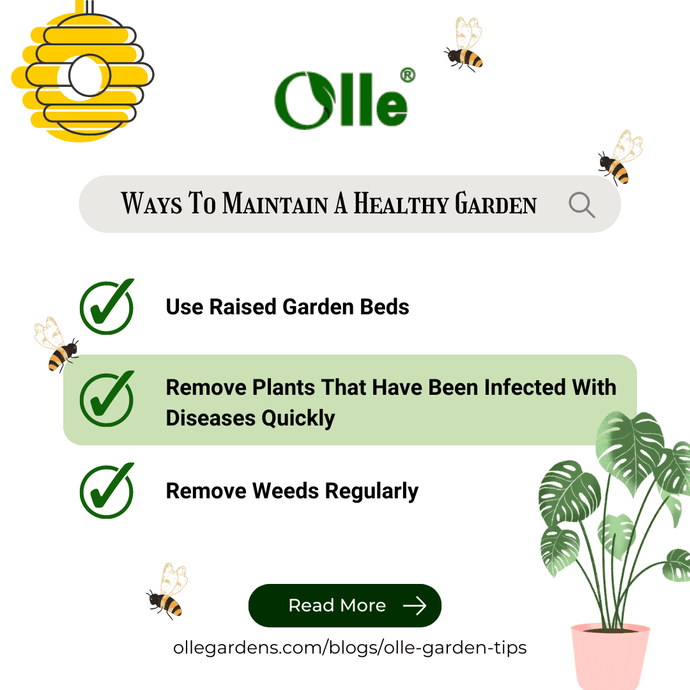 Olle®

Ways To Maintain A Healthy Garden

Use Raised Garden Beds

Remove Plants That Have Been Infected With Diseases Quickly

Remove Weeds Regularly

Read More

ollegardens.com/blogs/olle-garden-tips